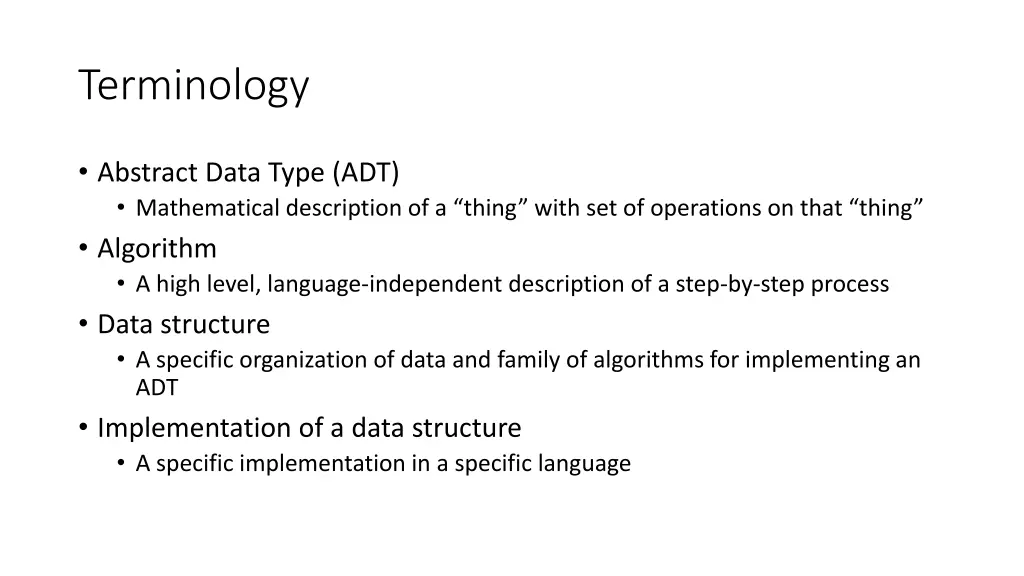 Terminology

• Abstract Data Type (ADT)
  • Mathematical description of a “thing” with set of operations on that “thing”
• Algorithm
  • A high level, language-independent description of a step-by-step process
• Data structure
  • A specific organization of data and family of algorithms for implementing an ADT
• Implementation of a data structure
  • A specific implementation in a specific language